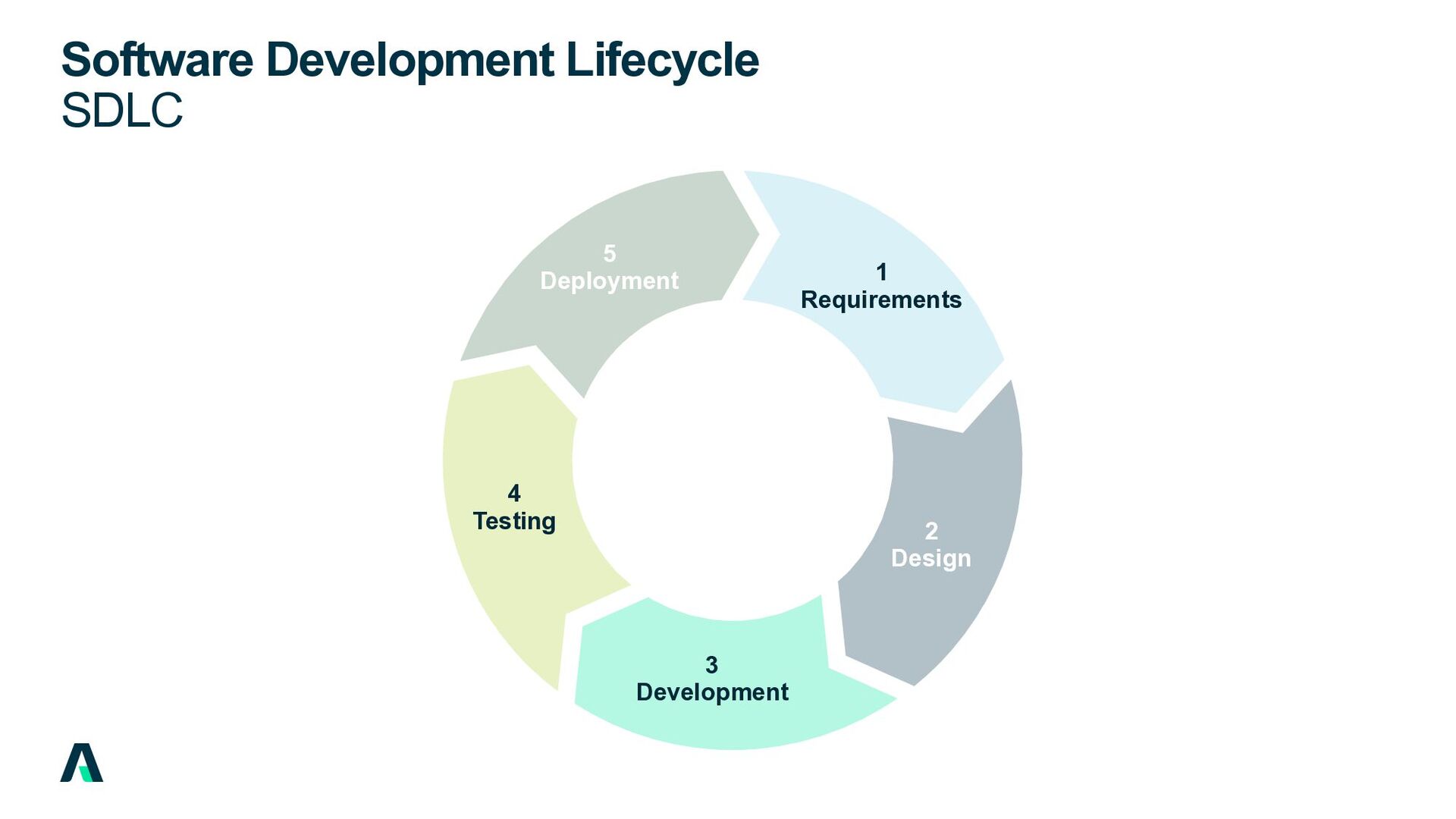 Software Development Lifecycle
SDLC

1
Requirements

2
Design

3
Development

4
Testing

5
Deployment